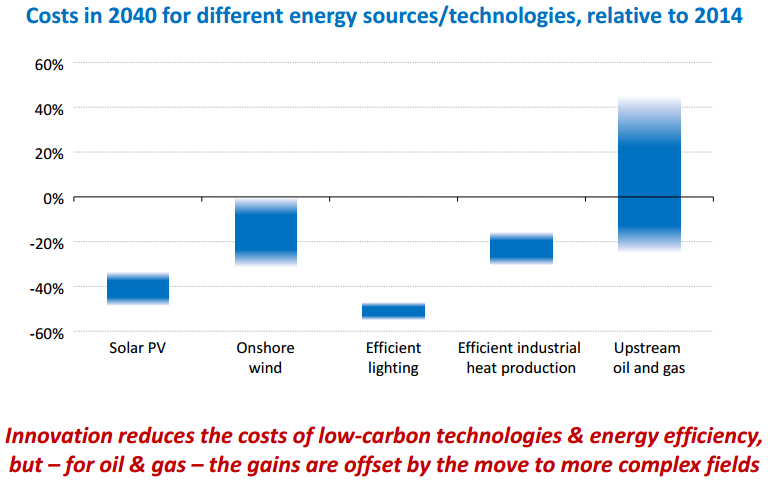 Costs in 2040 for different energy sources/technologies, relative to 2014

60%
40%
20%
0%
-20%
-40%
-60%

Solar PV
Onshore wind
Efficient lighting
Efficient industrial heat production
Upstream oil and gas

Innovation reduces the costs of low-carbon technologies & energy efficiency, but – for oil & gas – the gains are offset by the move to more complex fields